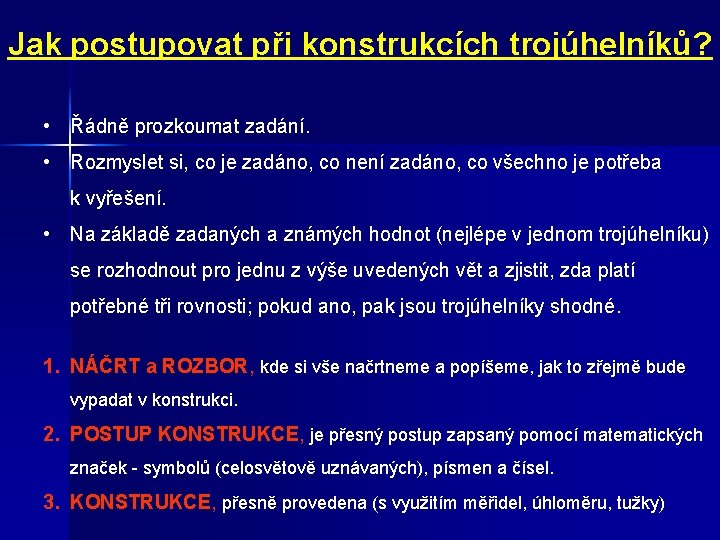 Jak postupovat při konstrukcích trojúhelníků?

• Řádně prozkoumat zadání.
• Rozmyslet si, co je zadáno, co není zadáno, co všechno je potřeba k vyřešení.
• Na základě zadaných a známých hodnot (nejlépe v jednom trojúhelníku) se rozhodnout pro jednu z výše uvedených vět a zjistit, zda platí potřebné tři rovnosti; pokud ano, pak jsou trojúhelníky shodné.

1. NÁČRT a ROZBOR, kde si vše načrtneme a popíšeme, jak to zřejmě bude vypadat v konstrukci.
2. POSTUP KONSTRUKCE, je přesný postup zapsaný pomocí matematických značek - symbolů (celosvětově uznávaných), písmen a čísel.
3. KONSTRUKCE, přesně provedena (s využitím měřidel, úhloměru, tužky)